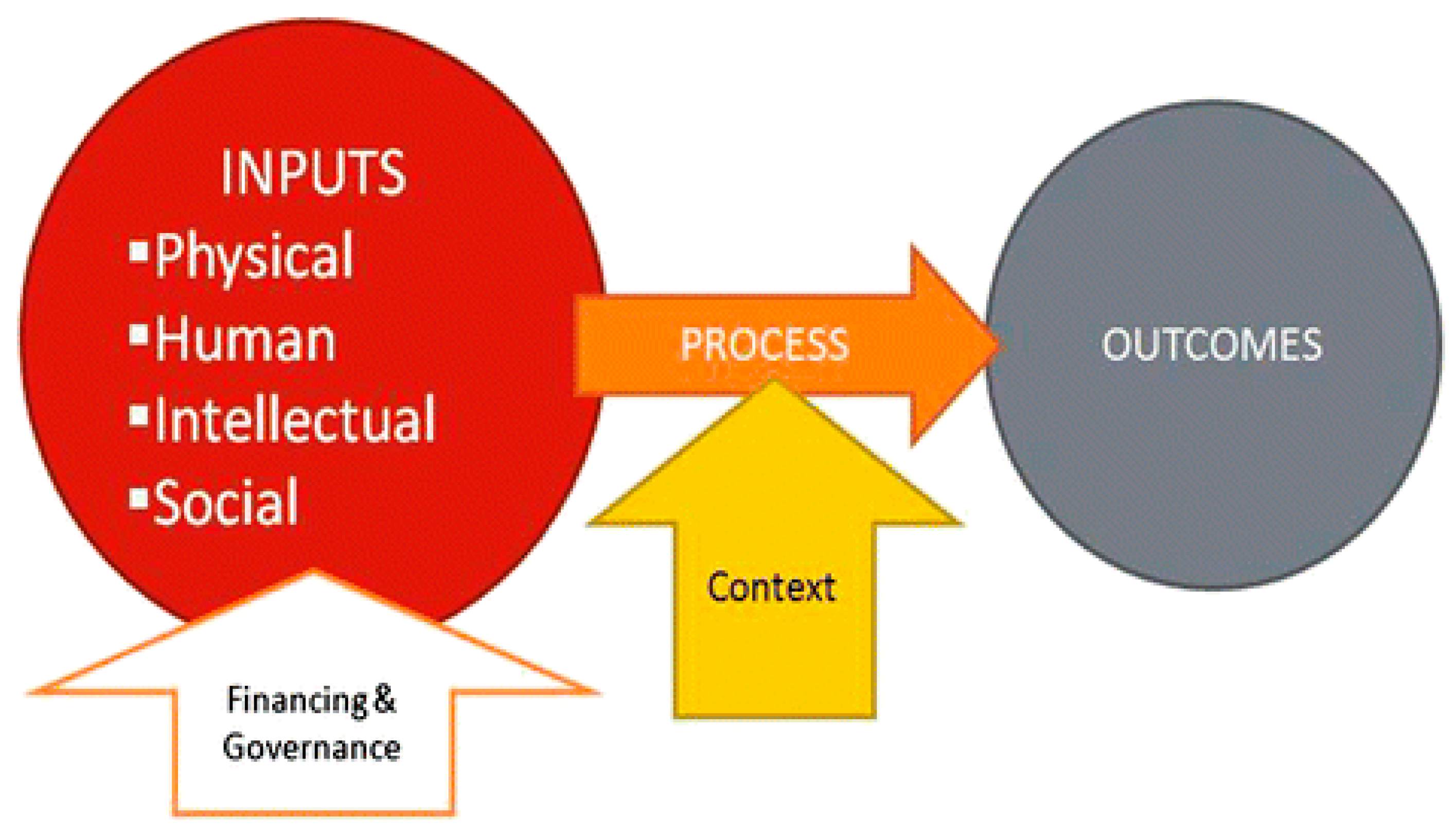 INPUTS
▪Physical
▪Human
▪Intellectual
▪Social

PROCESS

OUTCOMES

Context

Financing & Governance